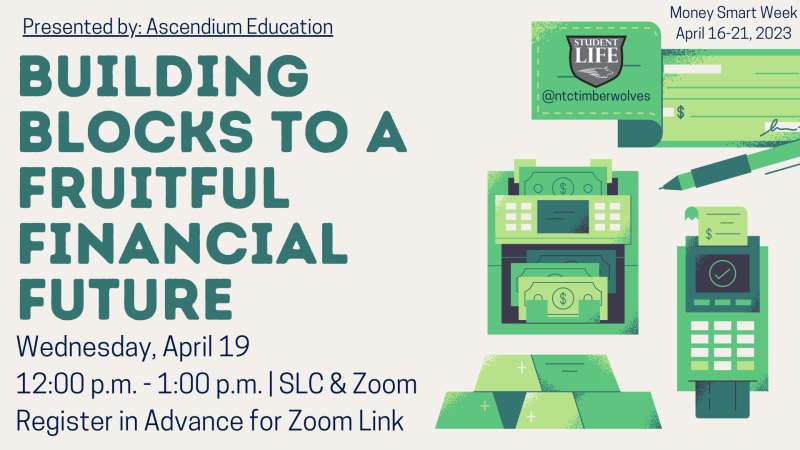 Presented by: Ascendium Education

BUILDING BLOCKS TO A FRUITFUL FINANCIAL FUTURE

Wednesday, April 19
12:00 p.m. - 1:00 p.m. | SLC & Zoom
Register in Advance for Zoom Link

Money Smart Week
April 16-21, 2023

STUDENT LIFE
@ntctimberwolves

$

$

$

$